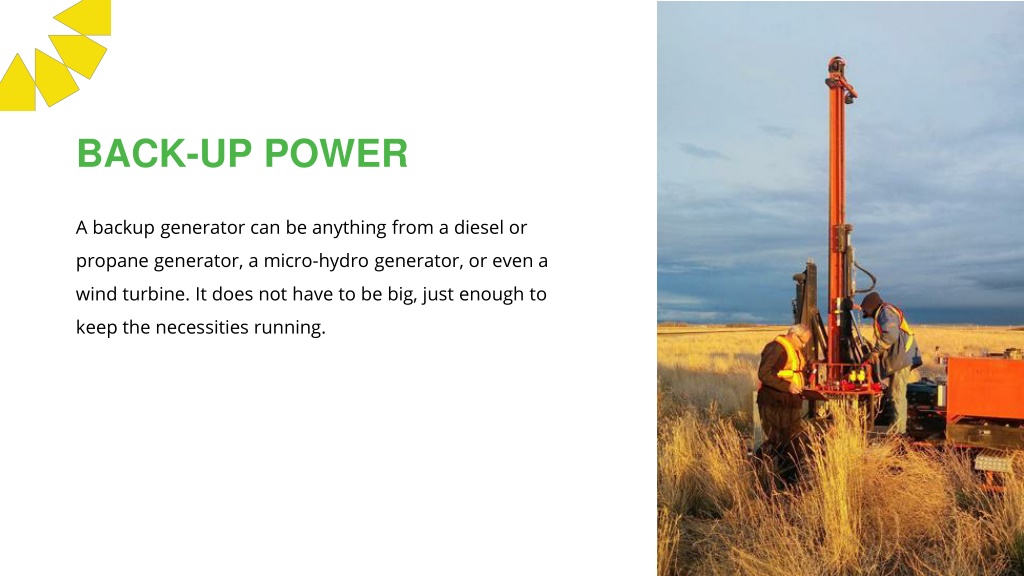 BACK-UP POWER

A backup generator can be anything from a diesel or propane generator, a micro-hydro generator, or even a wind turbine. It does not have to be big, just enough to keep the necessities running.